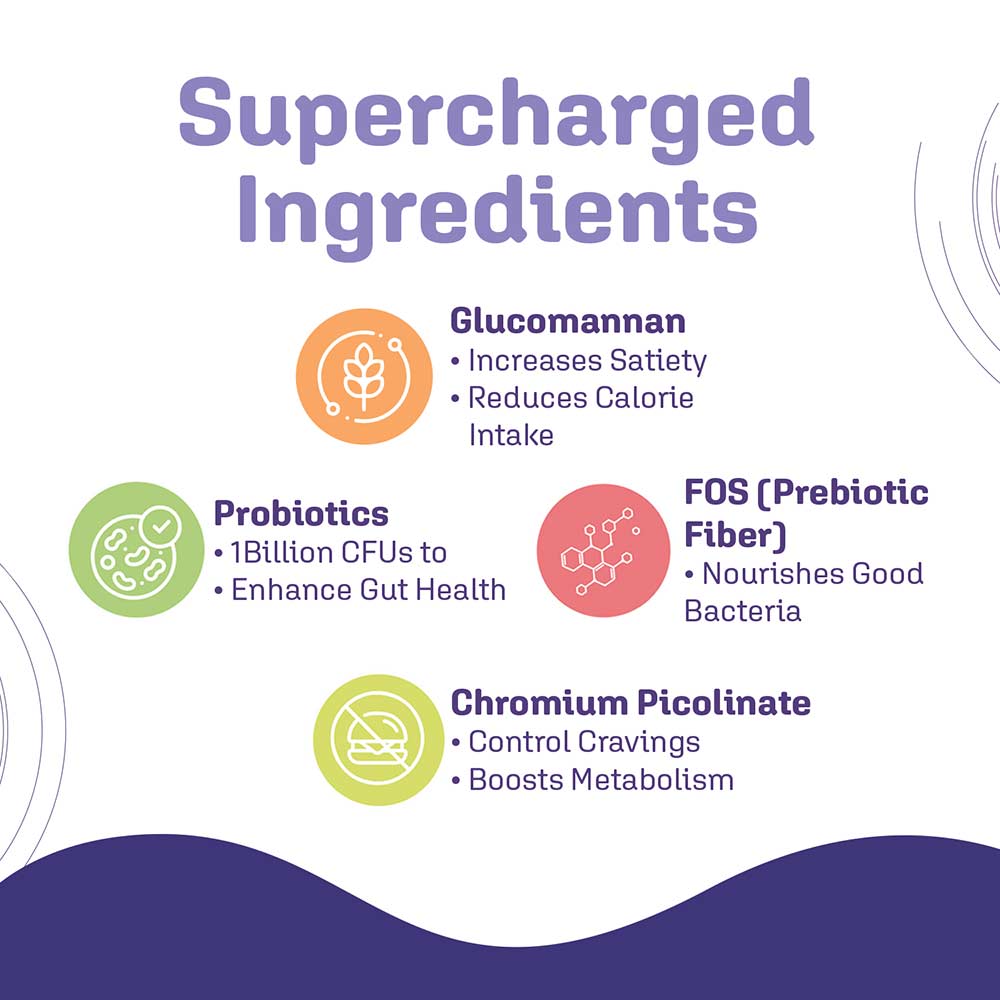 Supercharged Ingredients

Glucomannan
• Increases Satiety
• Reduces Calorie Intake

Probiotics
• 1Billion CFUs to
• Enhance Gut Health

FOS (Prebiotic Fiber)
• Nourishes Good Bacteria

Chromium Picolinate
• Control Cravings
• Boosts Metabolism